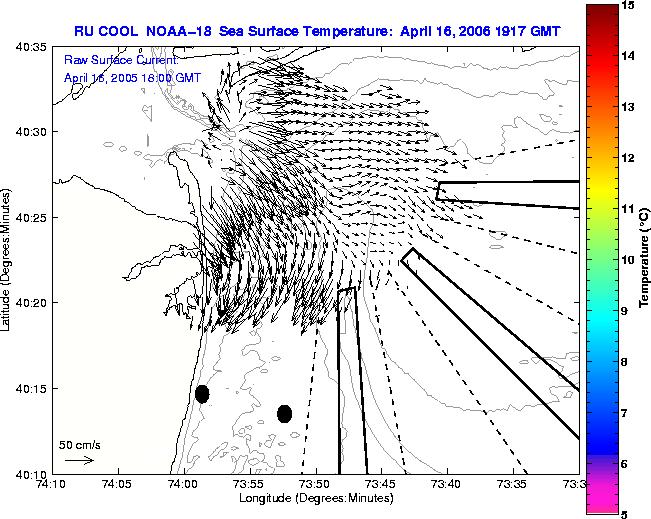 RU COOL NOAA-18 Sea Surface Temperature: April 16, 2006 1917 GMT

Raw Surface Current:
April 16, 2005 18:00 GMT

40:35
40:30
40:25
40:20
40:15
40:10

Latitude (Degrees:Minutes)

50 cm/s

74:10
74:05
74:00
73:55
73:50
73:45
73:40
73:35
73:3

Longitude (Degrees:Minutes)

15
14
13
12
11
10
9
8
7
6
5

Temperature (°C)